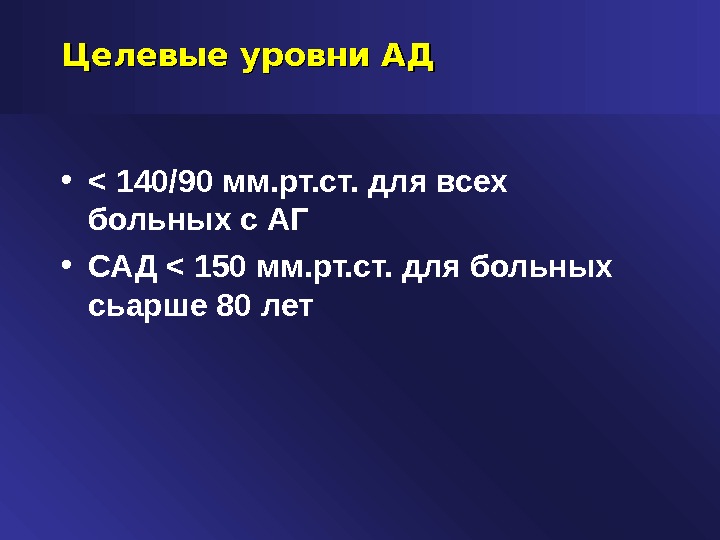 Целевые уровни АД

• < 140/90 мм.рт.ст. для всех больных с АГ
• САД < 150 мм.рт.ст. для больных сьарше 80 лет